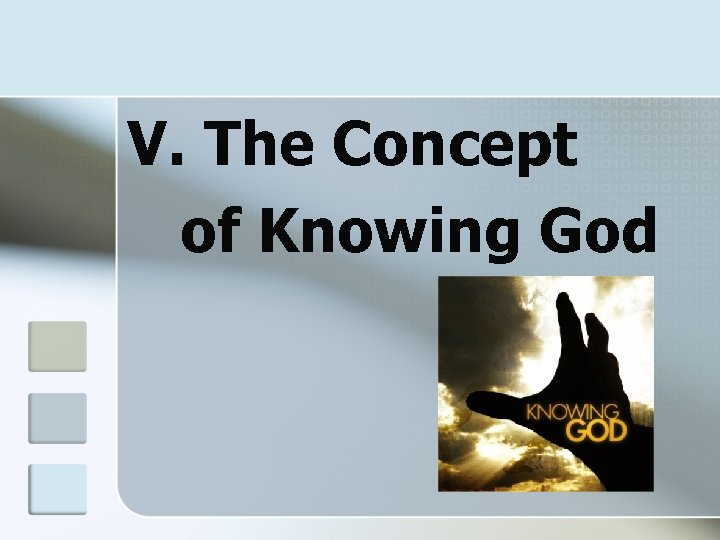 V. The Concept of Knowing God

KNOWING GOD